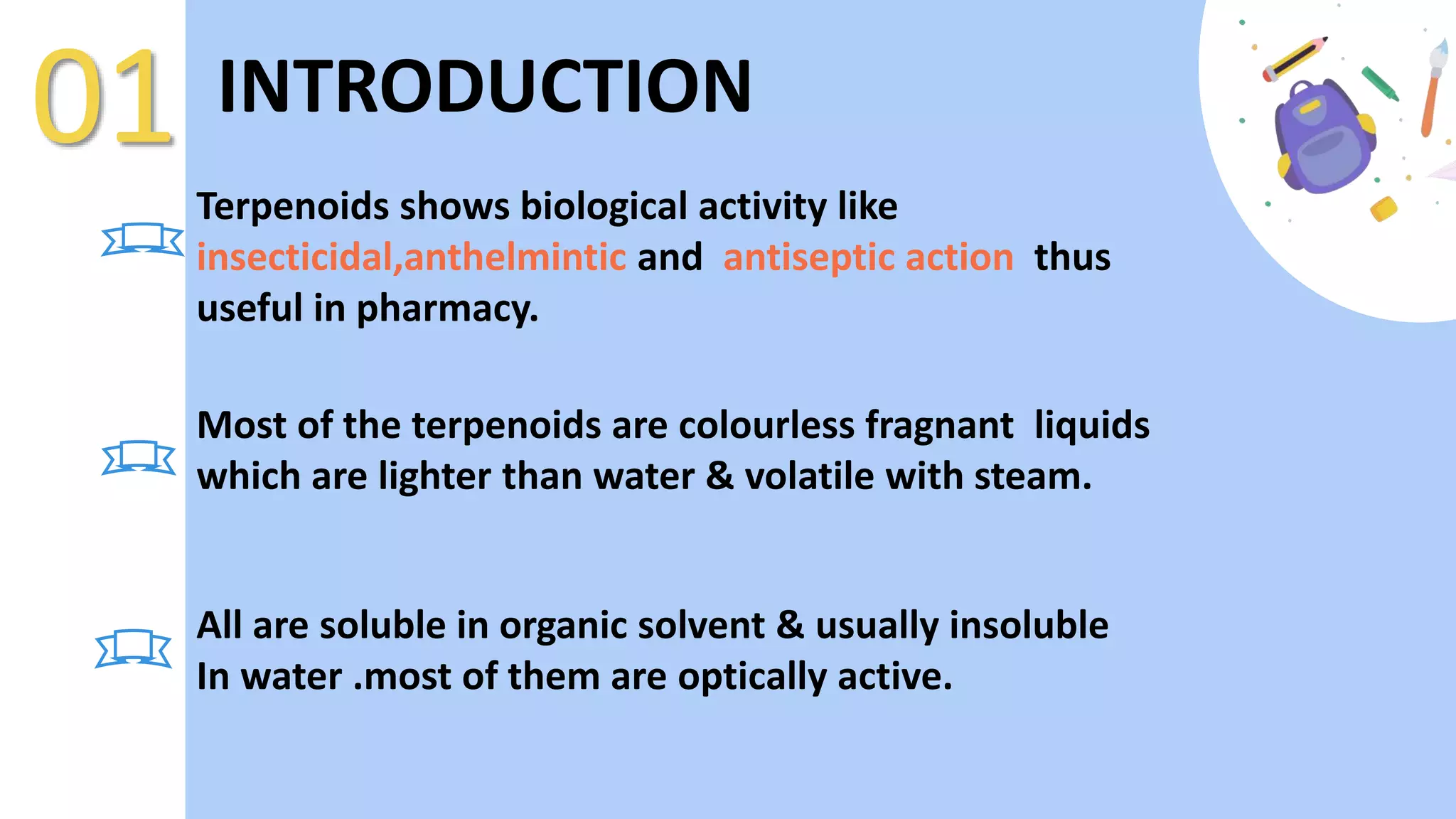 01 INTRODUCTION

Terpenoids shows biological activity like insecticidal,anthelmintic and antiseptic action thus useful in pharmacy.

Most of the terpenoids are colourless fragnant liquids which are lighter than water & volatile with steam.

All are soluble in organic solvent & usually insoluble In water .most of them are optically active.